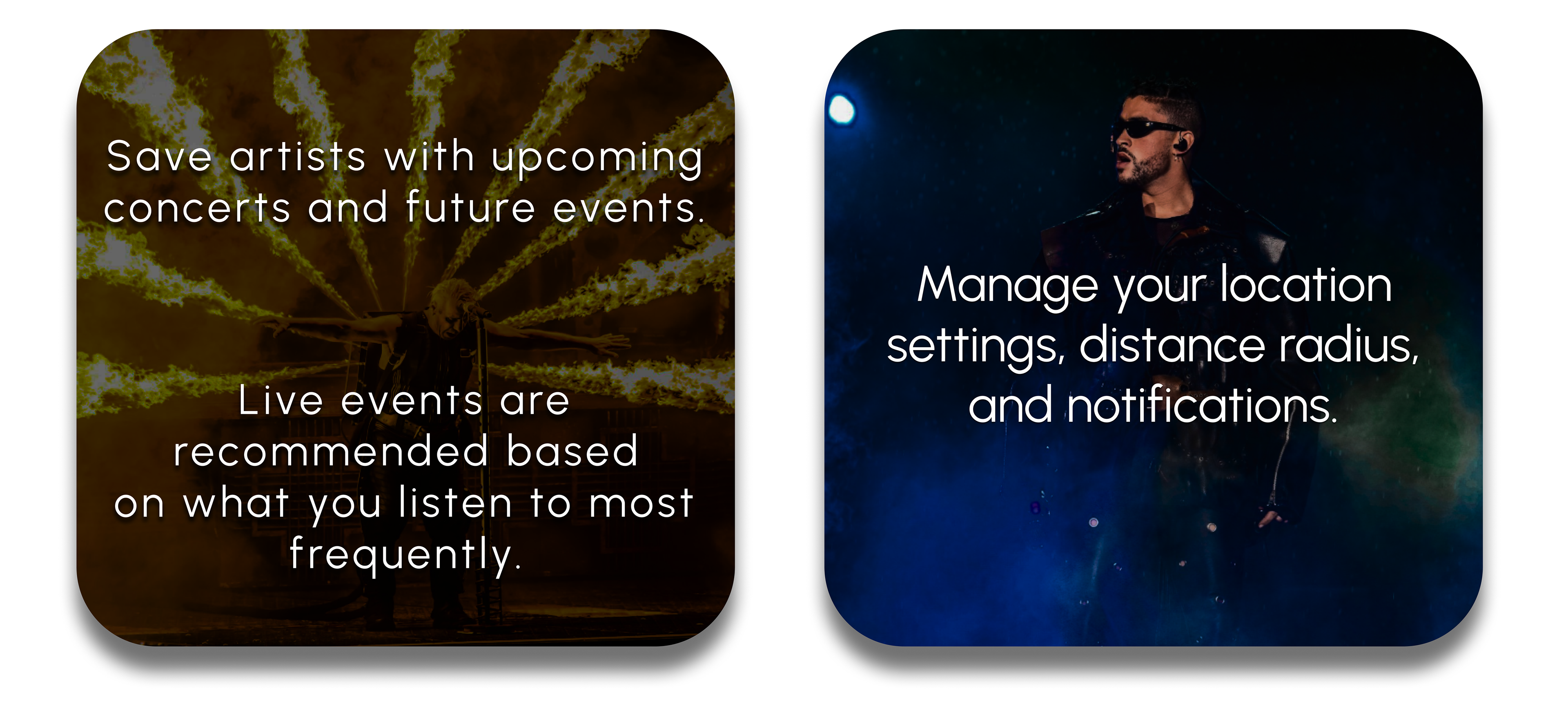 Save artists with upcoming concerts and future events.

Live events are recommended based on what you listen to most frequently.

Manage your location settings, distance radius, and notifications.